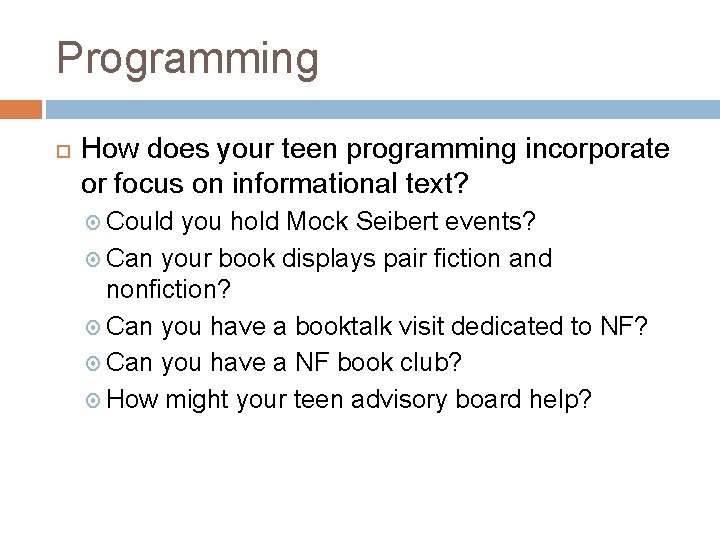 Programming

How does your teen programming incorporate or focus on informational text?

Could you hold Mock Seibert events?

Can your book displays pair fiction and nonfiction?

Can you have a booktalk visit dedicated to NF?

Can you have a NF book club?

How might your teen advisory board help?